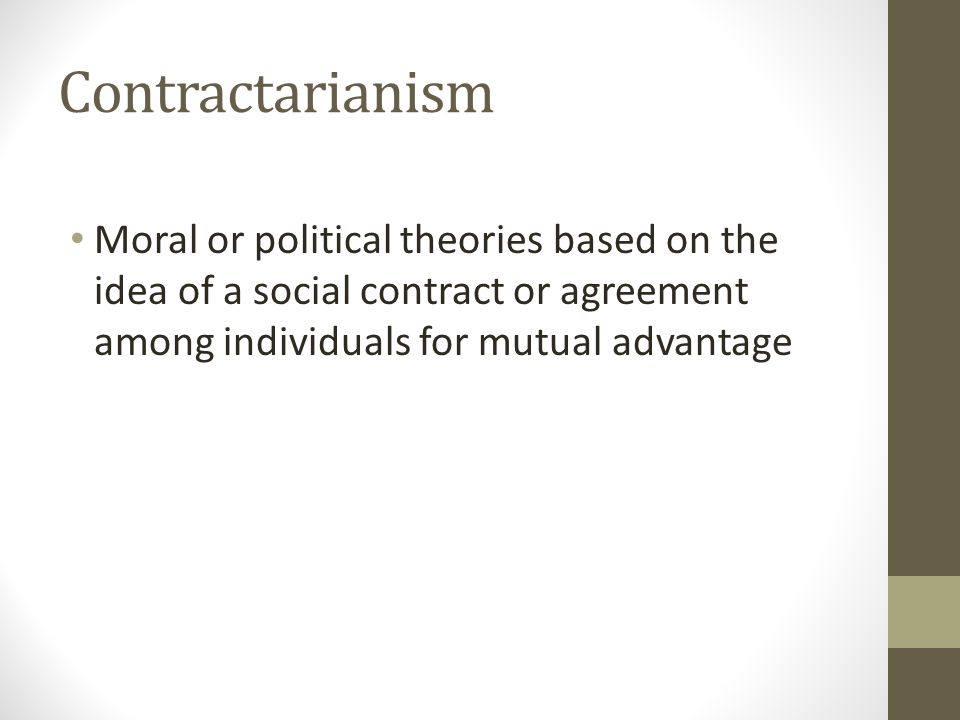 Contractarianism

• Moral or political theories based on the idea of a social contract or agreement among individuals for mutual advantage